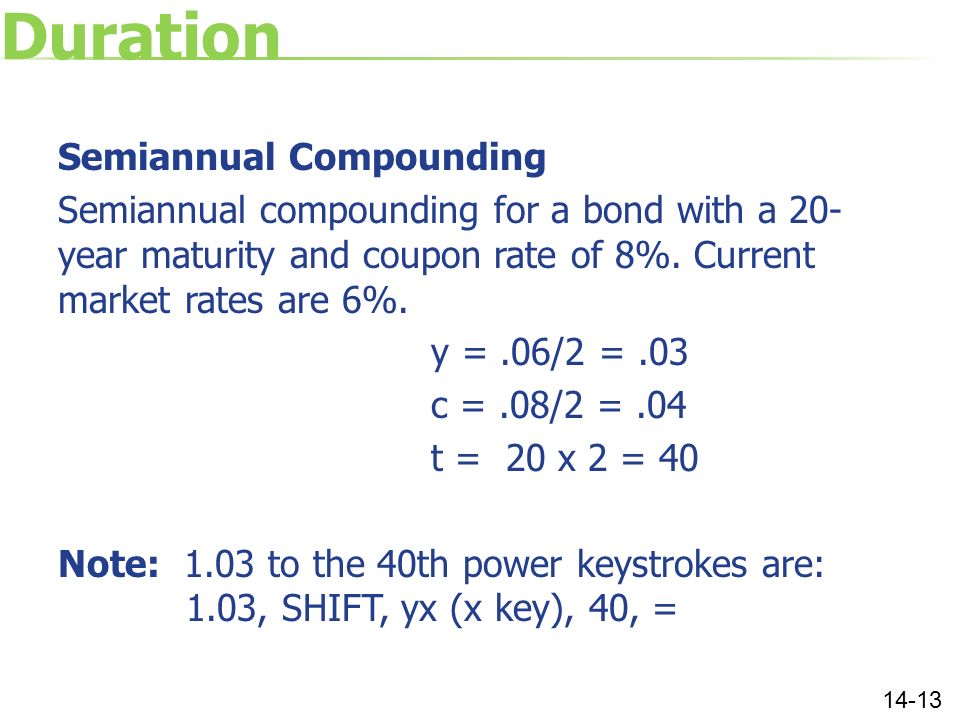 Duration

Semiannual Compounding

Semiannual compounding for a bond with a 20-year maturity and coupon rate of 8%. Current market rates are 6%.

y = .06/2 = .03

c = .08/2 = .04

t = 20 x 2 = 40

Note: 1.03 to the 40th power keystrokes are: 1.03, SHIFT, yx (x key), 40, =

14-13